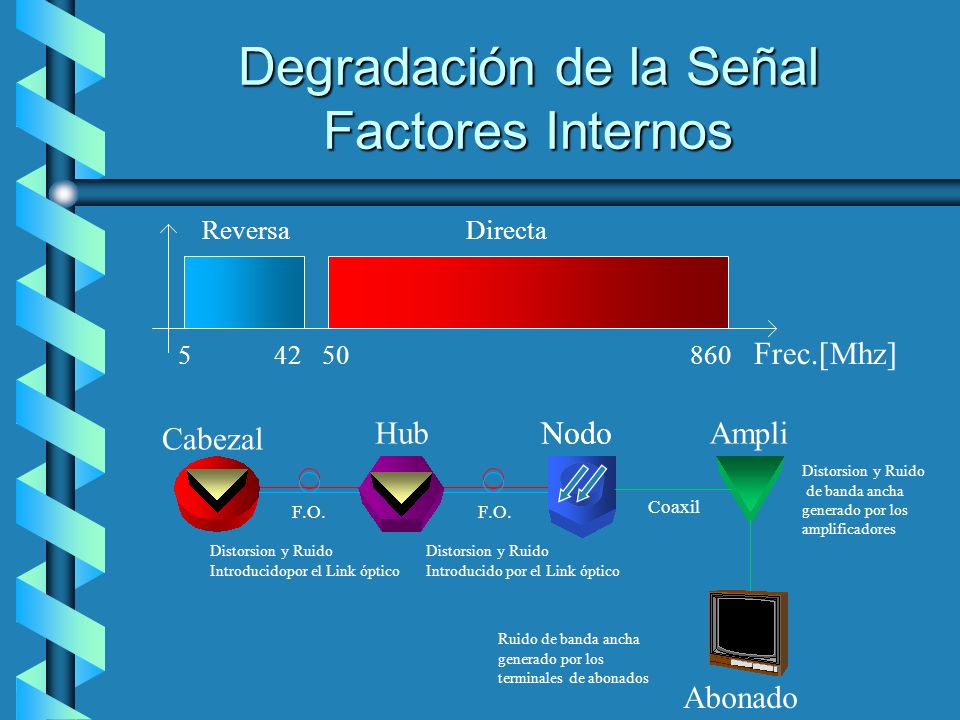 Degradación de la Señal
Factores Internos

Reversa
Directa

5
42
50
860
Frec.[Mhz]

Cabezal
Hub
Nodo
Ampli

F.O.
F.O.
Coaxil

Distorsion y Ruido de banda ancha generado por los amplificadores

Distorsion y Ruido Introducidopor el Link óptico

Distorsion y Ruido Introducido por el Link óptico

Ruido de banda ancha generado por los terminales de abonados

Abonado